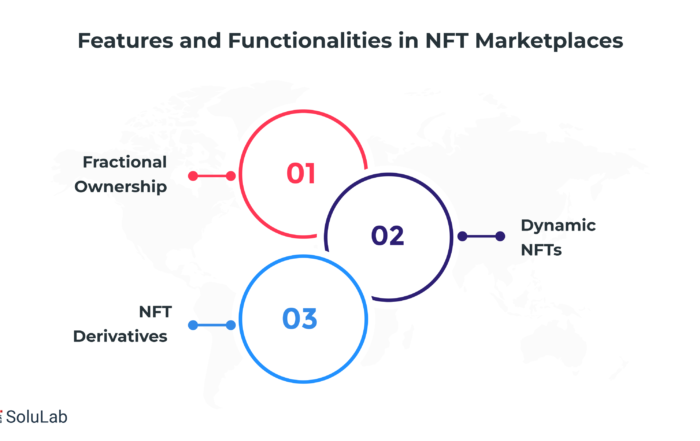 Features and Functionalities in NFT Marketplaces

Fractional Ownership

01

02

Dynamic NFTs

NFT Derivatives

03

SoluLab